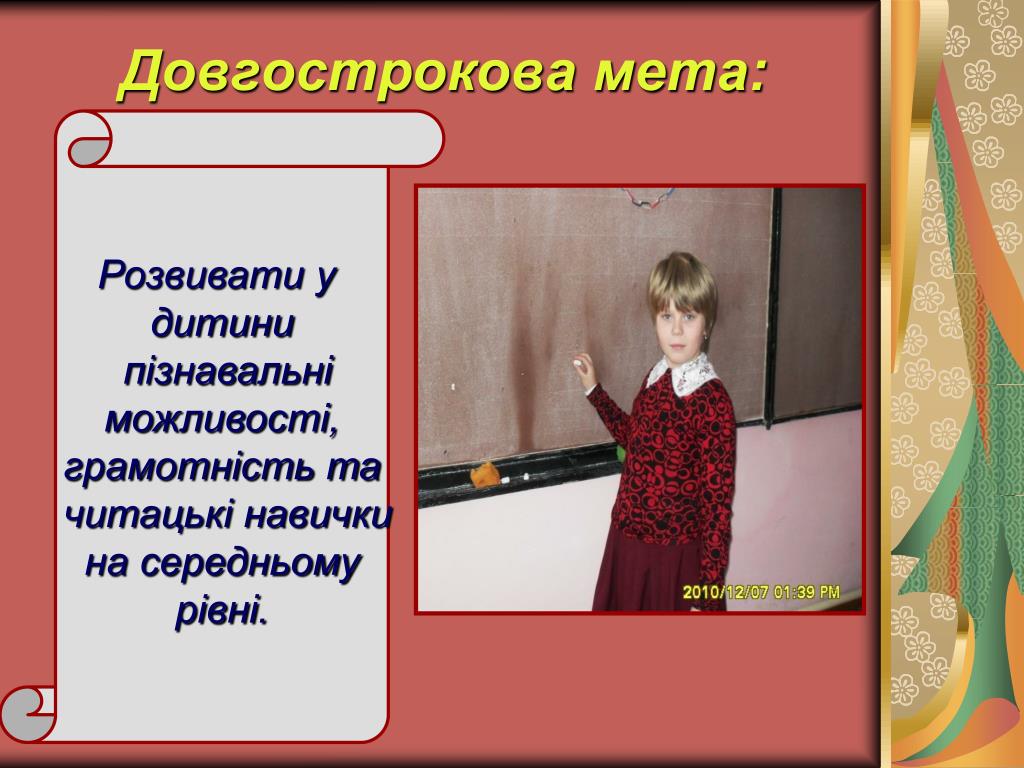 Довгострокова мета:

Розвивати у дитини пізнавальні можливості, грамотність та читацькі навички на середньому рівні.

2010/12/07 01:39 PM